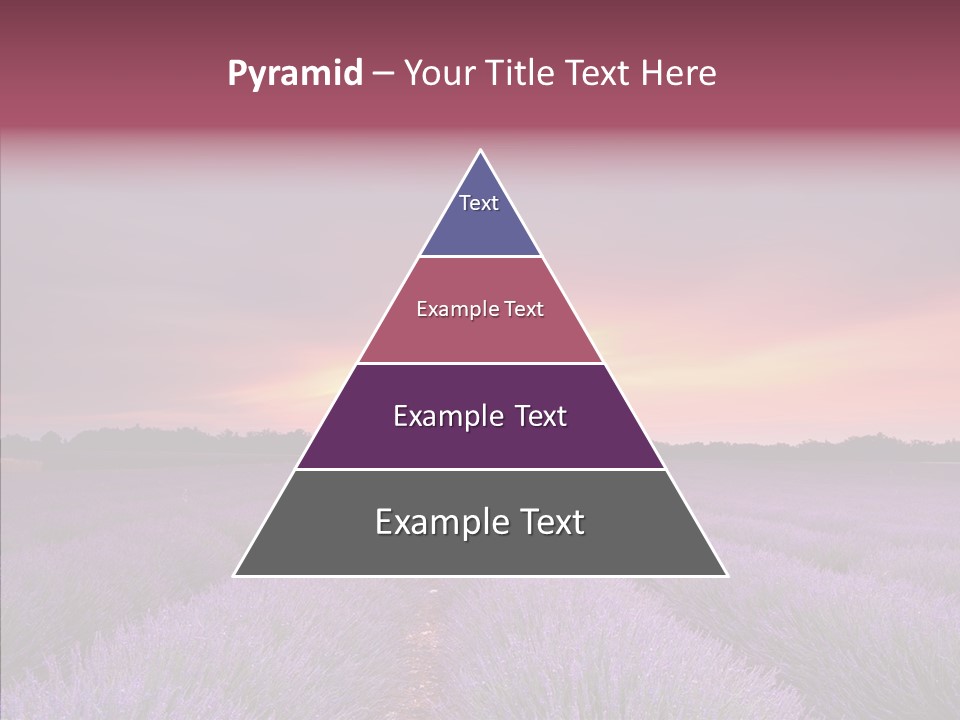 Pyramid – Your Title Text Here

Text

Example Text

Example Text

Example Text